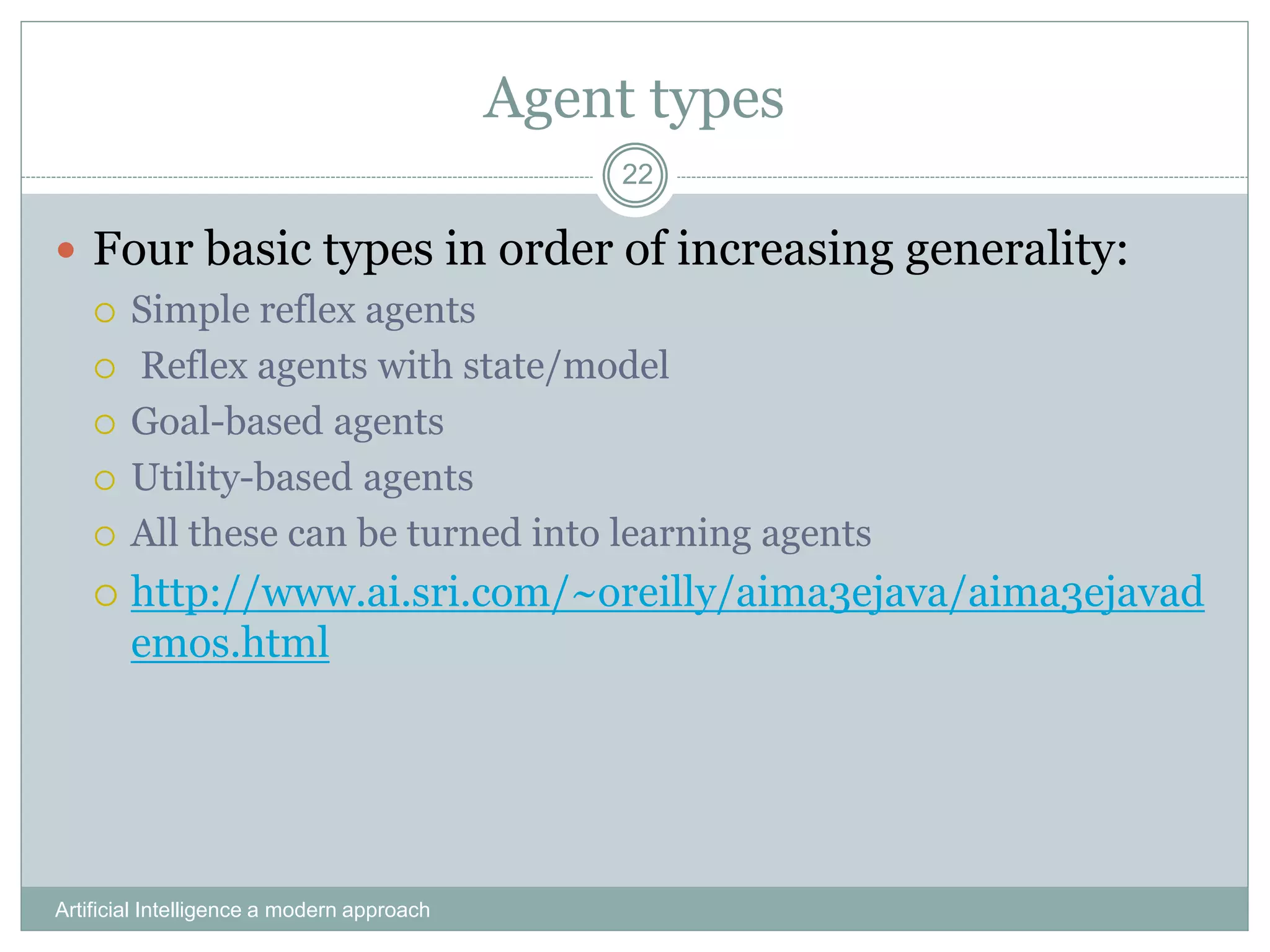 Agent types

22

Four basic types in order of increasing generality:

Simple reflex agents

Reflex agents with state/model

Goal-based agents

Utility-based agents

All these can be turned into learning agents

http://www.ai.sri.com/~oreilly/aima3ejava/aima3ejavademos.html

Artificial Intelligence a modern approach